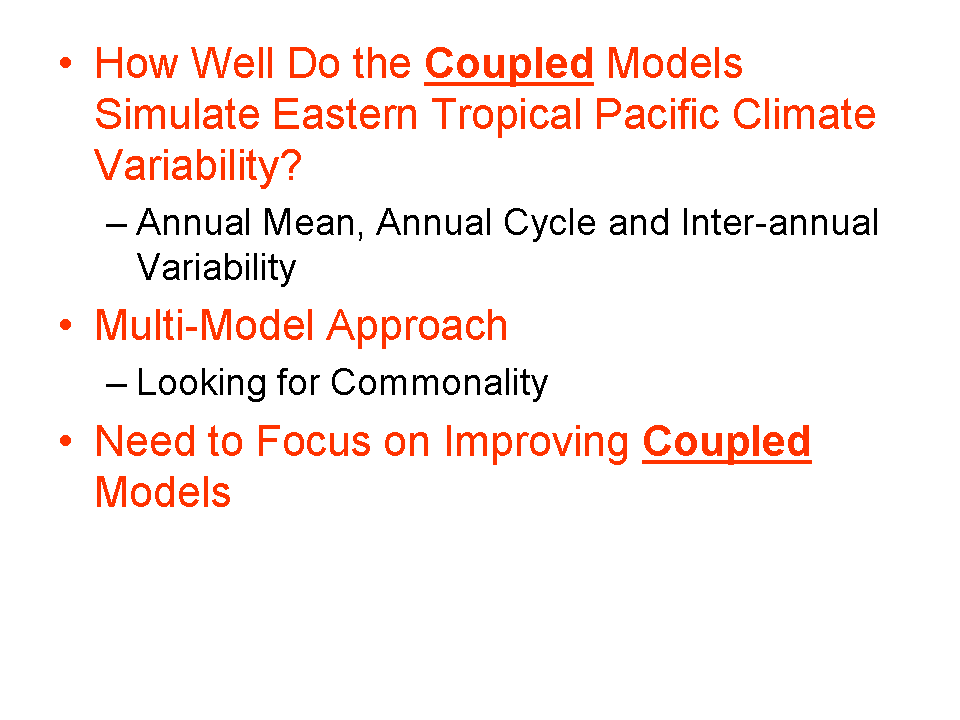 • How Well Do the Coupled Models Simulate Eastern Tropical Pacific Climate Variability?

– Annual Mean, Annual Cycle and Inter-annual Variability

• Multi-Model Approach

– Looking for Commonality

• Need to Focus on Improving Coupled Models